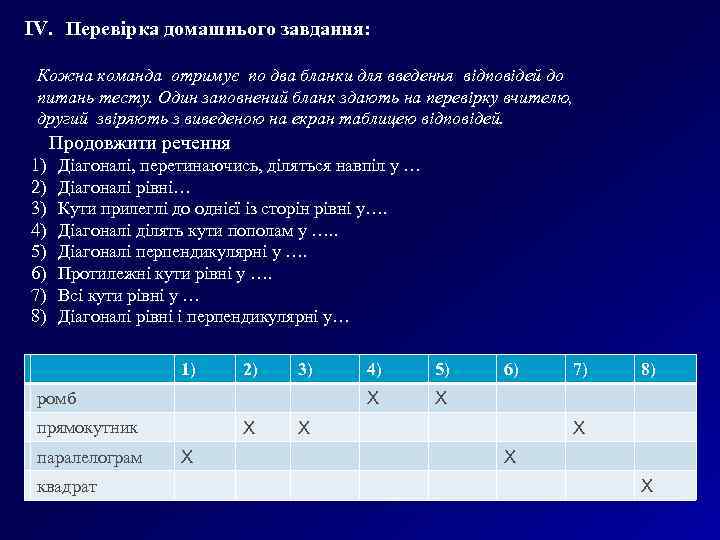 IV. Перевірка домашнього завдання:

Кожна команда отримує по два бланки для введення відповідей до питань тесту. Один заповнений бланк здають на перевірку вчителю, другий звіряють з виведеною на екран таблицею відповідей.

Продовжити речення
1) Діагоналі, перетинаючись, діляться навпіл у …
2) Діагоналі рівні…
3) Кути прилеглі до однієї із сторін рівні у….
4) Діагоналі ділять кути пополам у …..
5) Діагоналі перпендикулярні у ….
6) Протилежні кути рівні у ….
7) Всі кути рівні у …
8) Діагоналі рівні і перпендикулярні у…

| | 1) | 2) | 3) | 4) | 5) | 6) | 7) | 8) |
|---|---|---|---|---|---|---|---|---|
| ромб | | | | X | X | | | |
| прямокутник | | X | X | | | | X | |
| паралелограм | X | | | | | X | | |
| квадрат | | | | | | | | X |